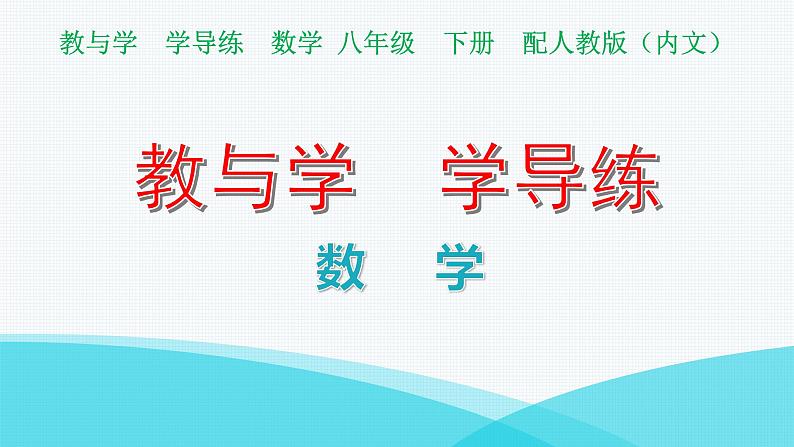 教与学　学导练　数学　八年级　下册　配人教版（内文）

教与学　学导练

数　学